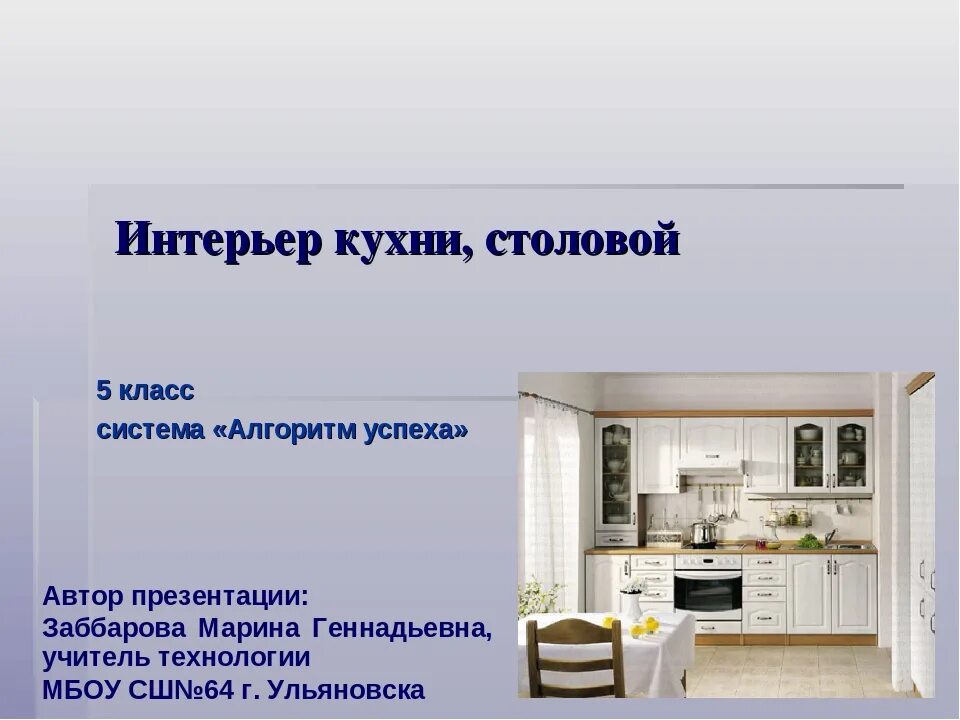 Интерьер кухни, столовой

5 класс
система «Алгоритм успеха»

Автор презентации:
Заббарова Марина Геннадьевна,
учитель технологии
МБОУ СШ№64 г. Ульяновска